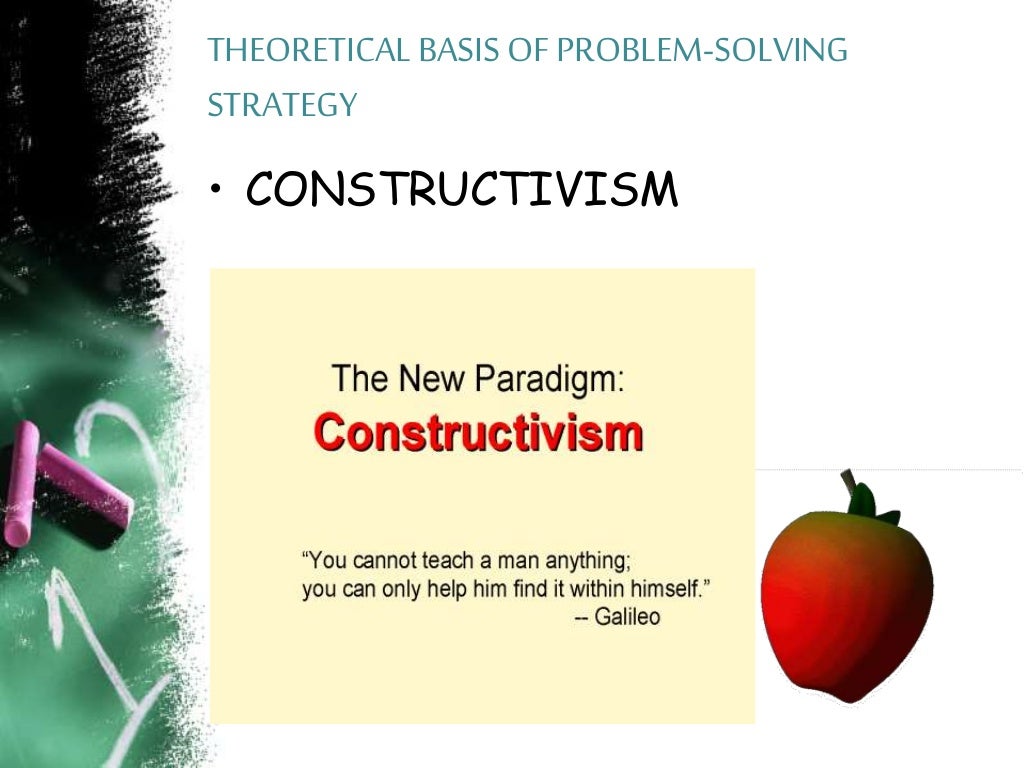 THEORETICAL BASIS OF PROBLEM-SOLVING STRATEGY

• CONSTRUCTIVISM

The New Paradigm:
Constructivism

"You cannot teach a man anything; you can only help him find it within himself."
-- Galileo